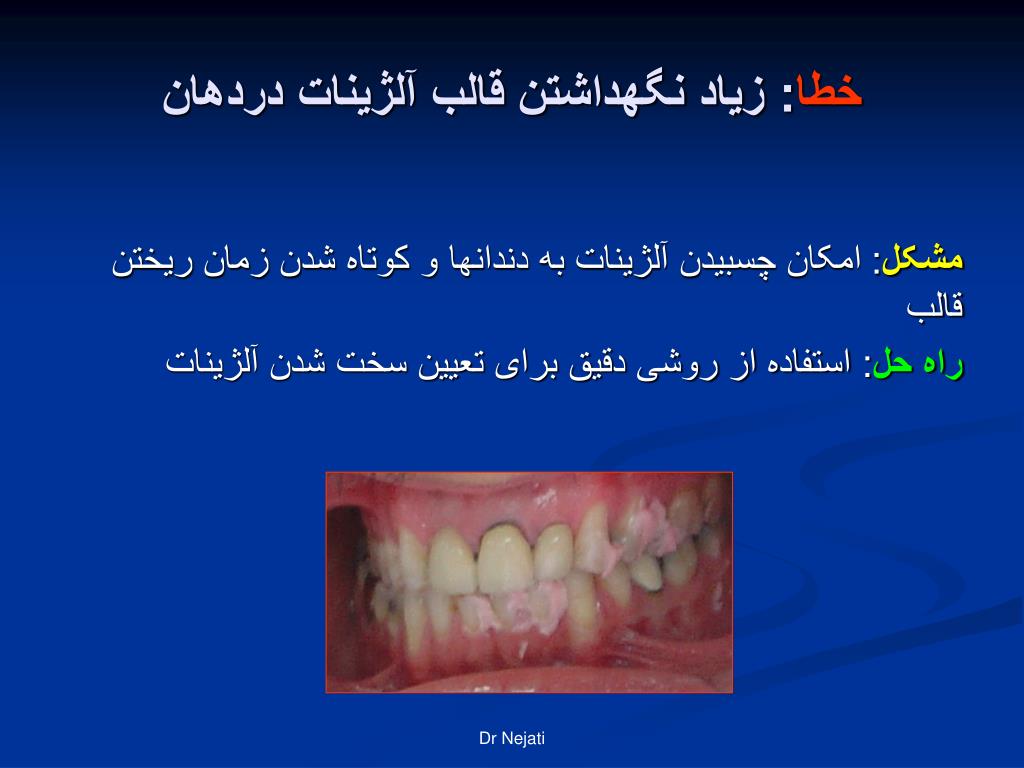 خطا: زیاد نگهداشتن قالب آلژینات دردهان

مشکل: امکان چسبیدن آلژینات به دندانها و کوتاه شدن زمان ریختن قالب

راه حل: استفاده از روشی دقیق برای تعیین سخت شدن آلژینات

Dr Nejati